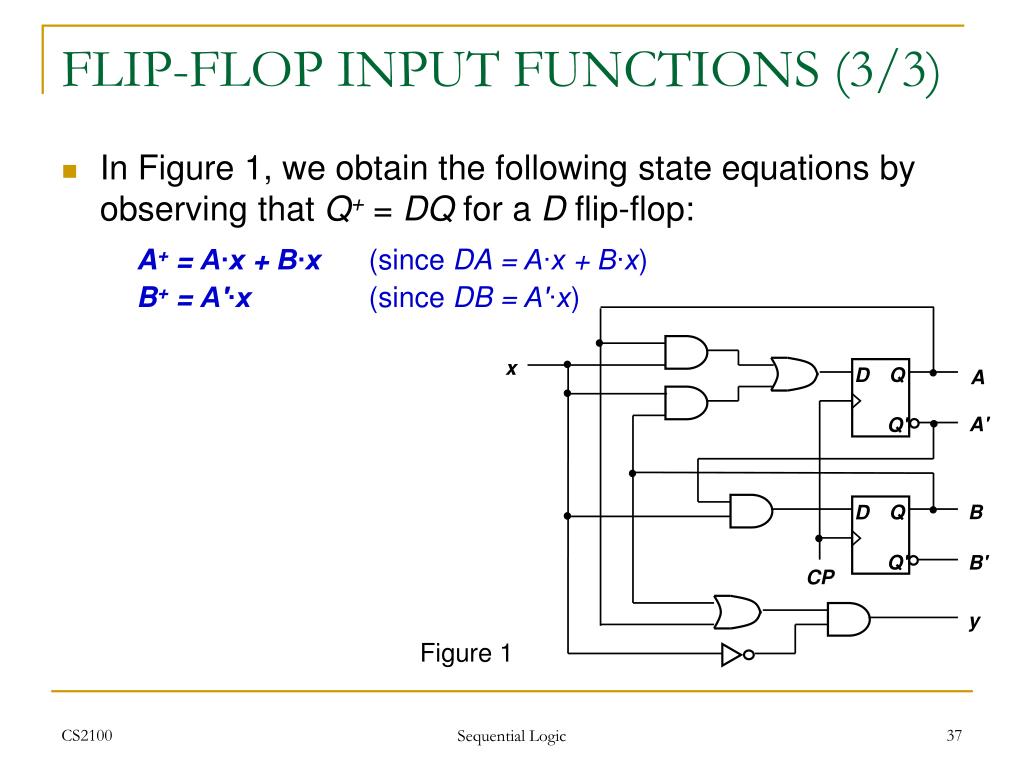 FLIP-FLOP INPUT FUNCTIONS (3/3)

In Figure 1, we obtain the following state equations by observing that $Q^+ = DQ$ for a $D$ flip-flop:

$A^+ = A \cdot x + B \cdot x$ (since $DA = A \cdot x + B \cdot x$)
$B^+ = A' \cdot x$ (since $DB = A' \cdot x$)

x
D Q
Q'
A
A'
D Q
Q'
B
B'
CP
y

Figure 1

CS2100 Sequential Logic 37